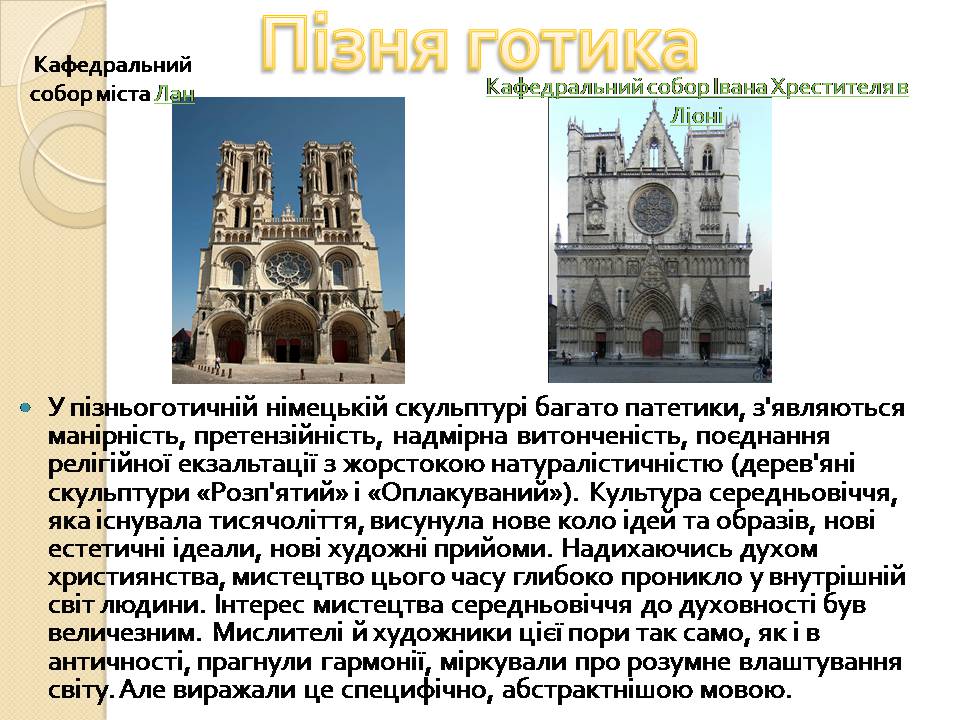 Пізня готика

Кафедральний собор міста Лан

Кафедральний собор Івана Хрестителя в Ліоні

У пізньоготичній німецькій скульптурі багато патетики, з'являються манірність, претензійність, надмірна витонченість, поєднання релігійної екзальтації з жорстокою натуралістичністю (дерев'яні скульптури «Розп'ятий» і «Оплакуваний»). Культура середньовіччя, яка існувала тисячоліття, висунула нове коло ідей та образів, нові естетичні ідеали, нові художні прийоми. Надихаючись духом християнства, мистецтво цього часу глибоко проникло у внутрішній світ людини. Інтерес мистецтва середньовіччя до духовності був величезним. Мислителі й художники цієї пори так само, як і в античності, прагнули гармонії, міркували про розумне влаштування світу. Але виражали це специфічно, абстрактнішою мовою.